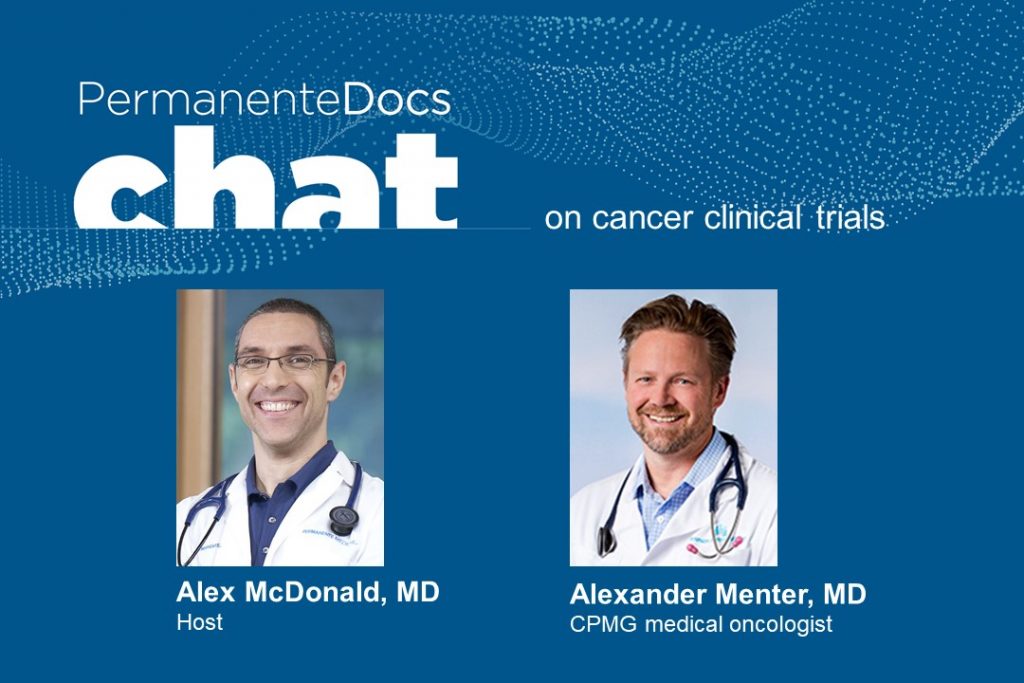 PermanenteDocs
chat
on cancer clinical trials

Alex McDonald, MD
Host

Alexander Menter, MD
CPMG medical oncologist